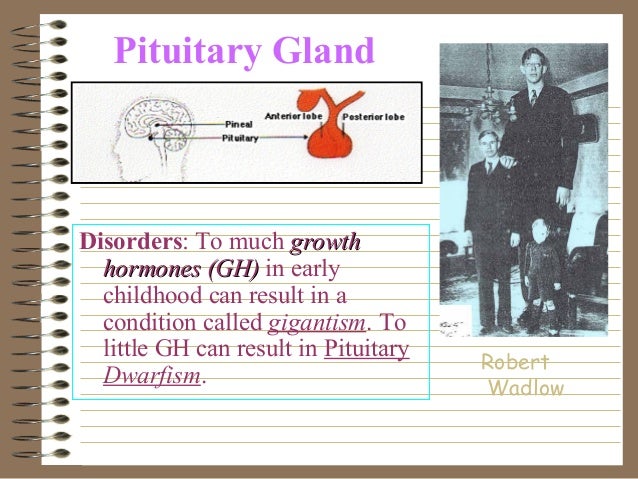 Pituitary Gland

Pineal
Pituitary
Anterior lobe
Posterior lobe

Disorders: To much growth hormones (GH) in early childhood can result in a condition called gigantism. To little GH can result in Pituitary Dwarfism.

Robert Wadlow